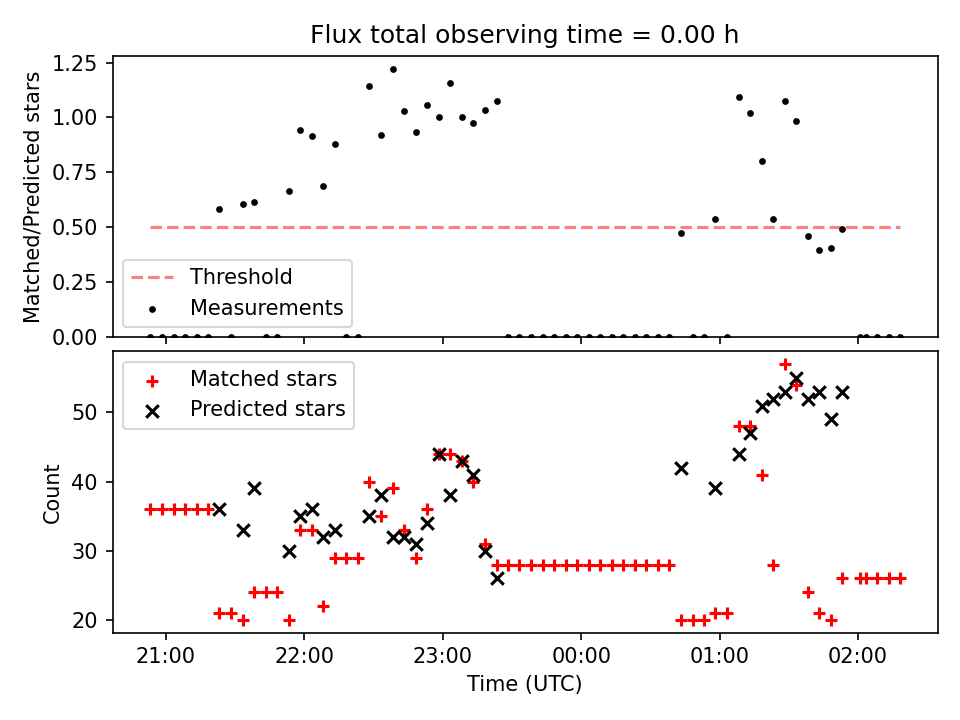 Flux total observing time = 0.00 h

Matched/Predicted stars

1.25
1.00
0.75
0.50
0.25
0.00

Threshold
Measurements

Matched stars
Predicted stars

Count

50
40
30
20

21:00
22:00
23:00
00:00
01:00
02:00

Time (UTC)